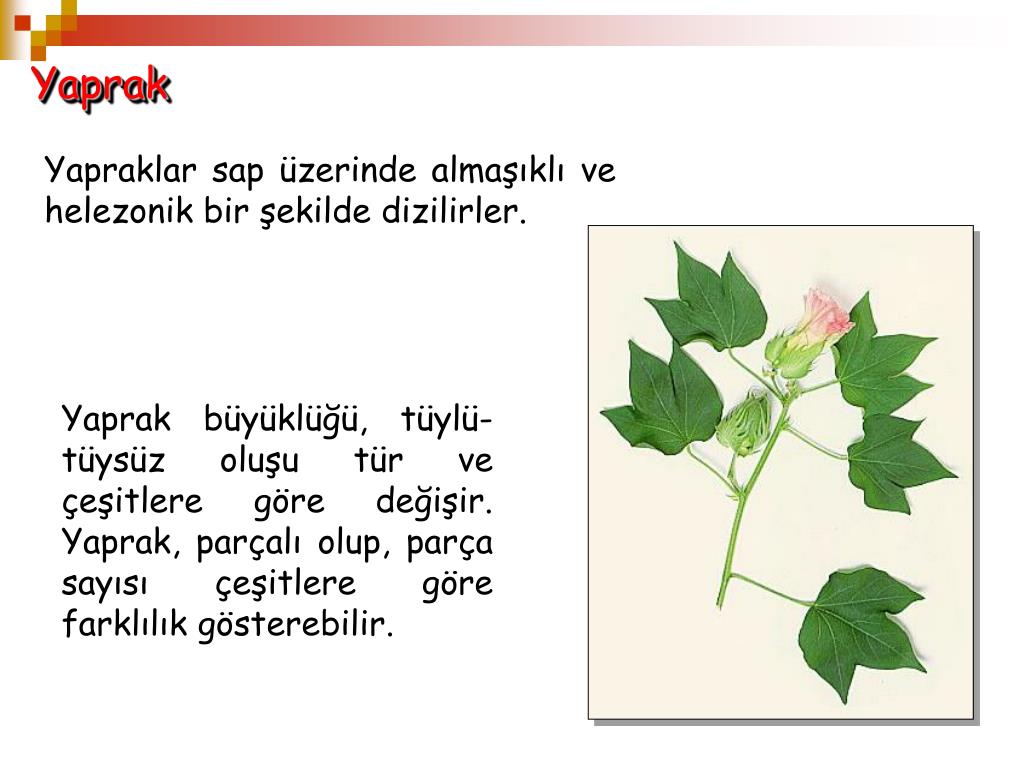 Yaprak

Yapraklar sap üzerinde almaşıklı ve helezonik bir şekilde dizilirler.

Yaprak büyüklüğü, tüylü-tüysüz oluşu tür ve çeşitlere göre değişir. Yaprak, parçalı olup, parça sayısı çeşitlere göre farklılık gösterebilir.